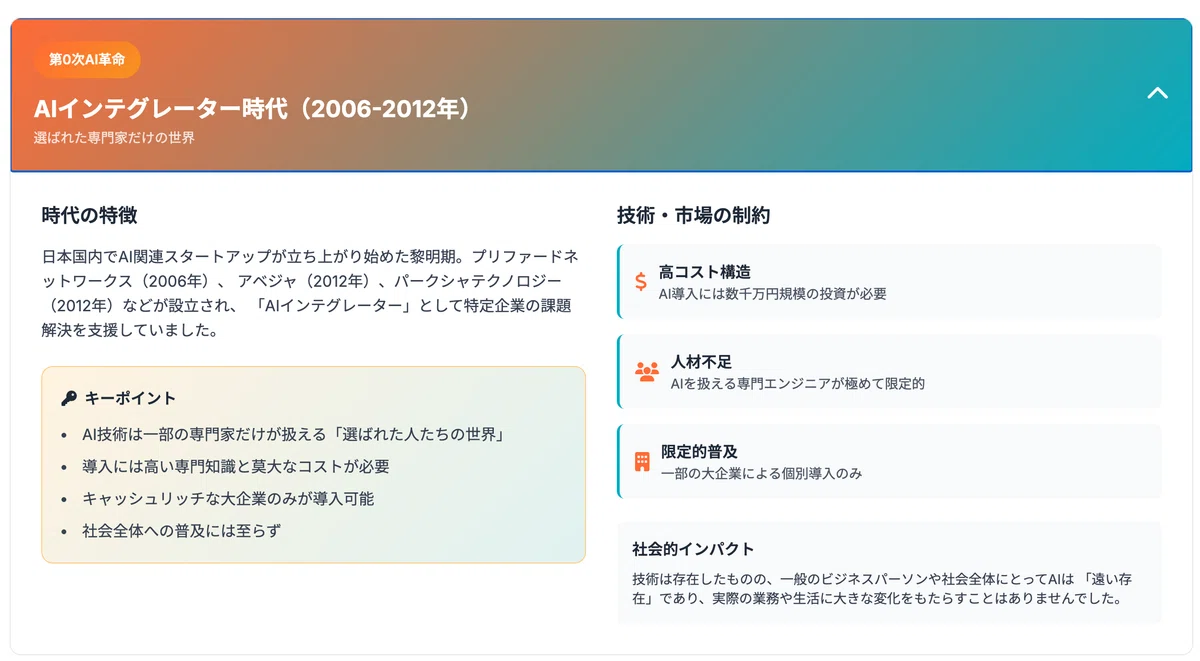 第0次AI革命

AIインテグレーター時代（2006-2012年）

選ばれた専門家だけの世界

時代の特徴

日本国内でAI関連スタートアップが立ち上がり始めた黎明期。プリファードネットワークス（2006年）、アベジャ（2012年）、パークシャテクノロジー（2012年）などが設立され、「AIインテグレーター」として特定企業の課題解決を支援していました。

キーポイント

- AI技術は一部の専門家だけが扱える「選ばれた人たちの世界」
- 導入には高い専門知識と莫大なコストが必要
- キャッシュリッチな大企業のみが導入可能
- 社会全体への普及には至らず

技術・市場の制約

高コスト構造
AI導入には数千万円規模の投資が必要

人材不足
AIを扱える専門エンジニアが極めて限定的

限定的普及
一部の大企業による個別導入のみ

社会的インパクト

技術は存在したものの、一般のビジネスパーソンや社会全体にとってAIは「遠い存在」であり、実際の業務や生活に大きな変化をもたらすことはありませんでした。